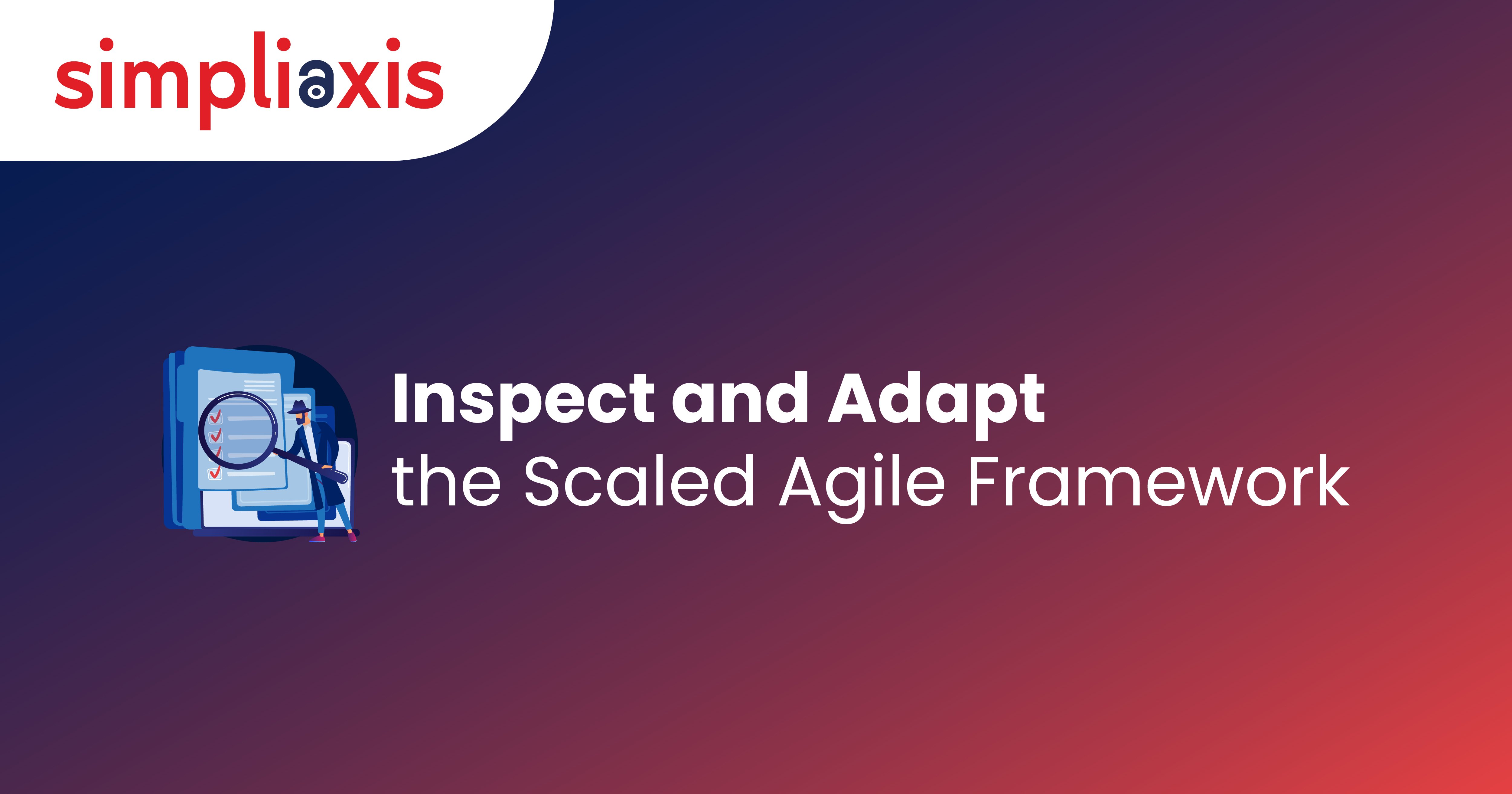 simpliaxis

Inspect and Adapt
the Scaled Agile Framework